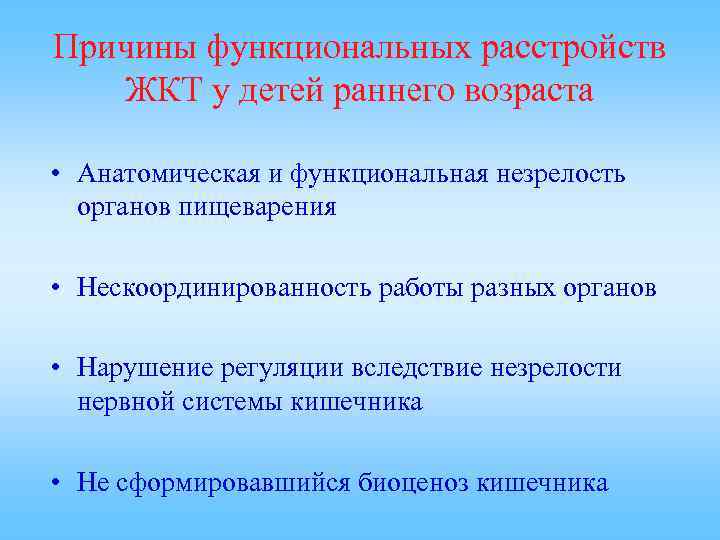 Причины функциональных расстройств ЖКТ у детей раннего возраста

• Анатомическая и функциональная незрелость органов пищеварения

• Нескоординированность работы разных органов

• Нарушение регуляции вследствие незрелости нервной системы кишечника

• Не сформировавшийся биоценоз кишечника